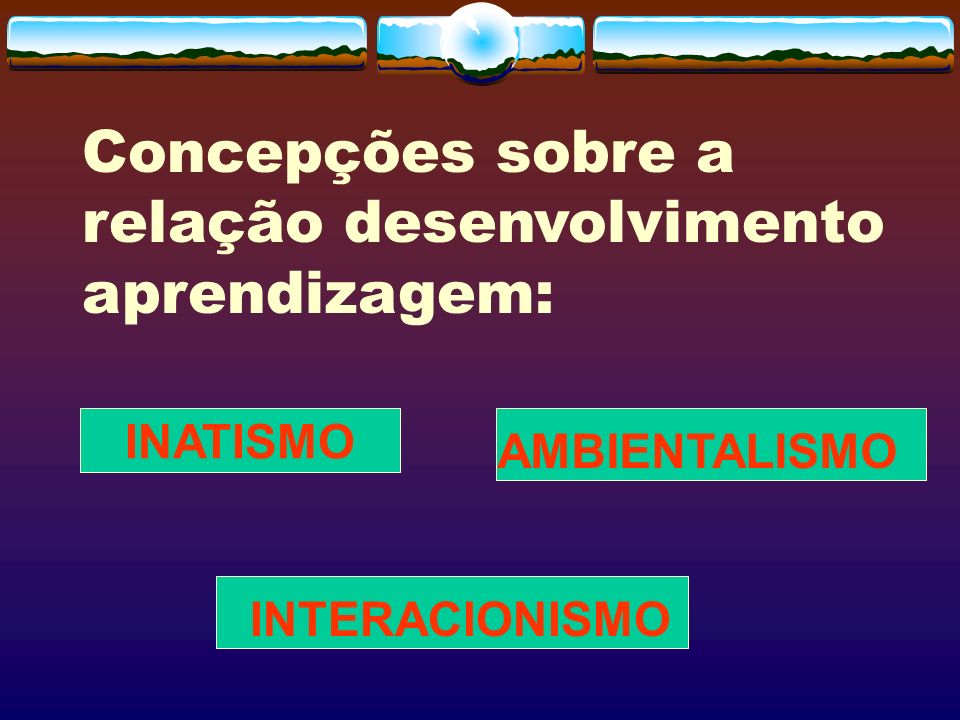 Concepções sobre a relação desenvolvimento aprendizagem:

INATISMO

AMBIENTALISMO

INTERACIONISMO